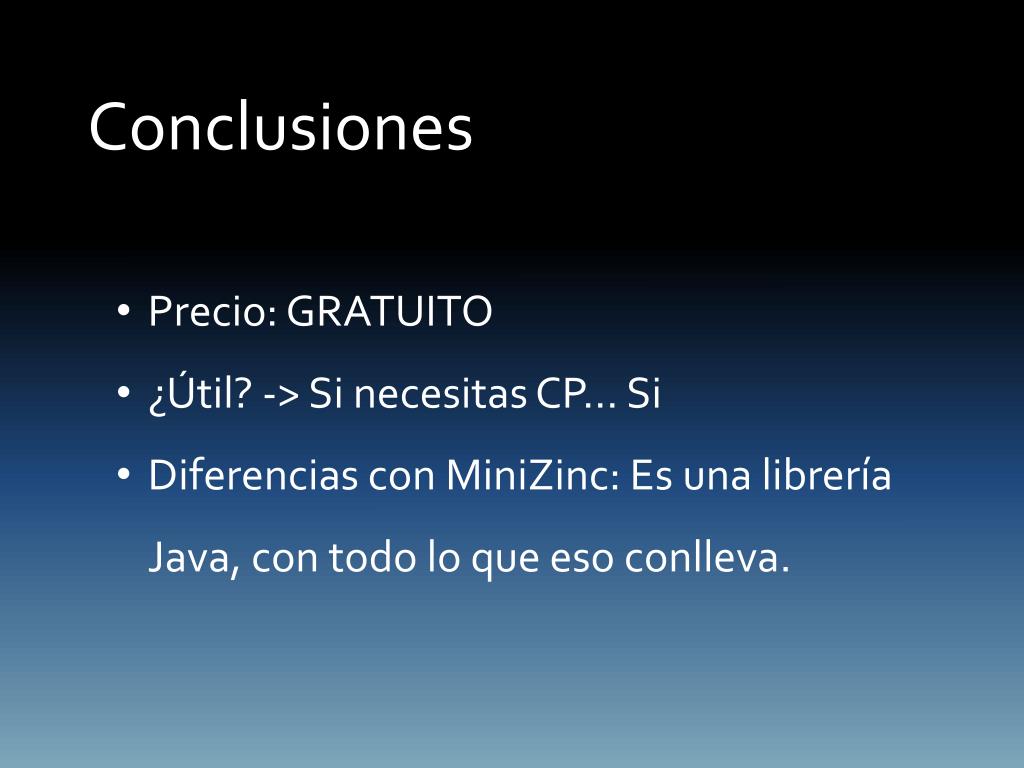 Conclusiones

• Precio: GRATUITO
• ¿Útil? -> Si necesitas CP… Si
• Diferencias con MiniZinc: Es una librería Java, con todo lo que eso conlleva.